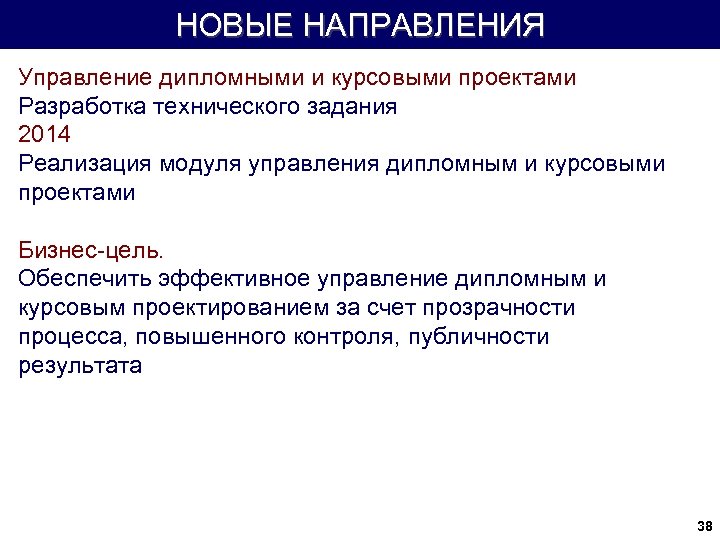 НОВЫЕ НАПРАВЛЕНИЯ

Управление дипломными и курсовыми проектами
Разработка технического задания
2014
Реализация модуля управления дипломным и курсовыми проектами

Бизнес-цель.
Обеспечить эффективное управление дипломным и курсовым проектированием за счет прозрачности процесса, повышенного контроля, публичности результата

38